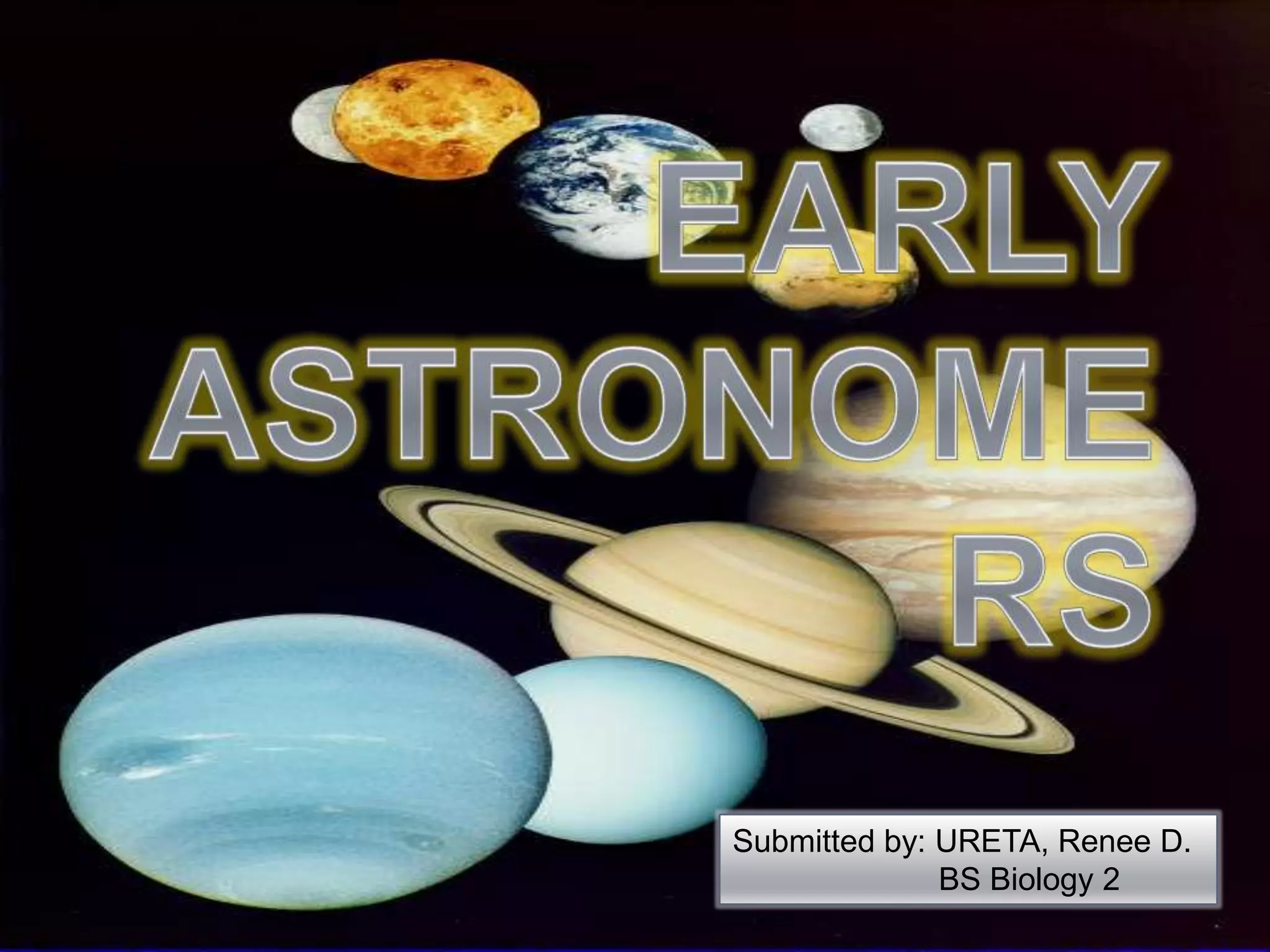 EARLY ASTRONOME RS

Submitted by: URETA, Renee D.
BS Biology 2